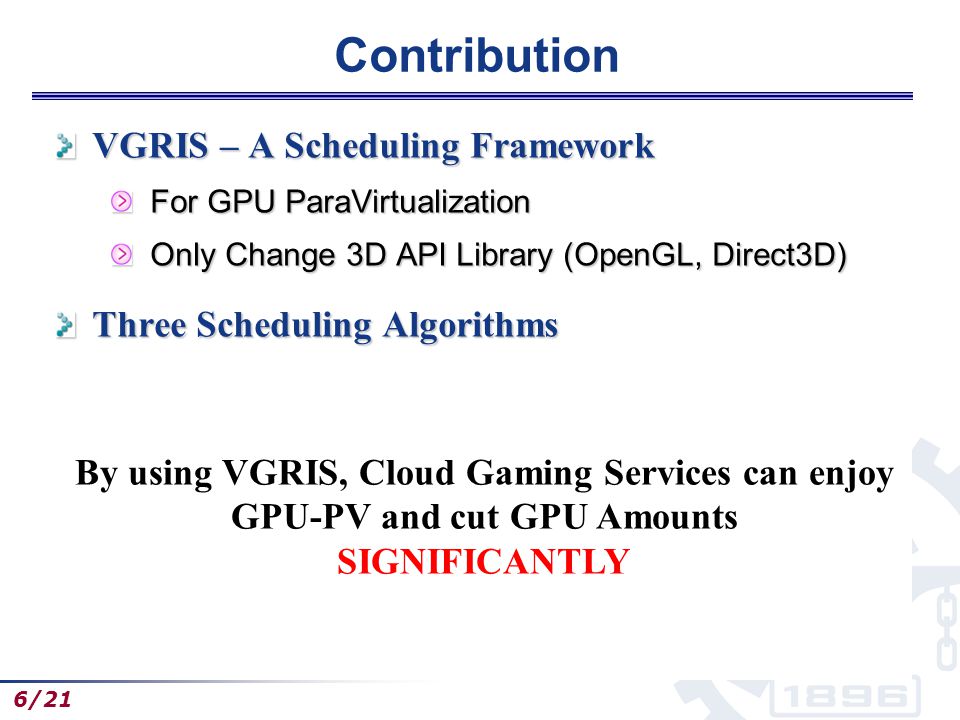 Contribution

VGRIS – A Scheduling Framework

For GPU ParaVirtualization

Only Change 3D API Library (OpenGL, Direct3D)

Three Scheduling Algorithms

By using VGRIS, Cloud Gaming Services can enjoy GPU-PV and cut GPU Amounts SIGNIFICANTLY

6/21

1896